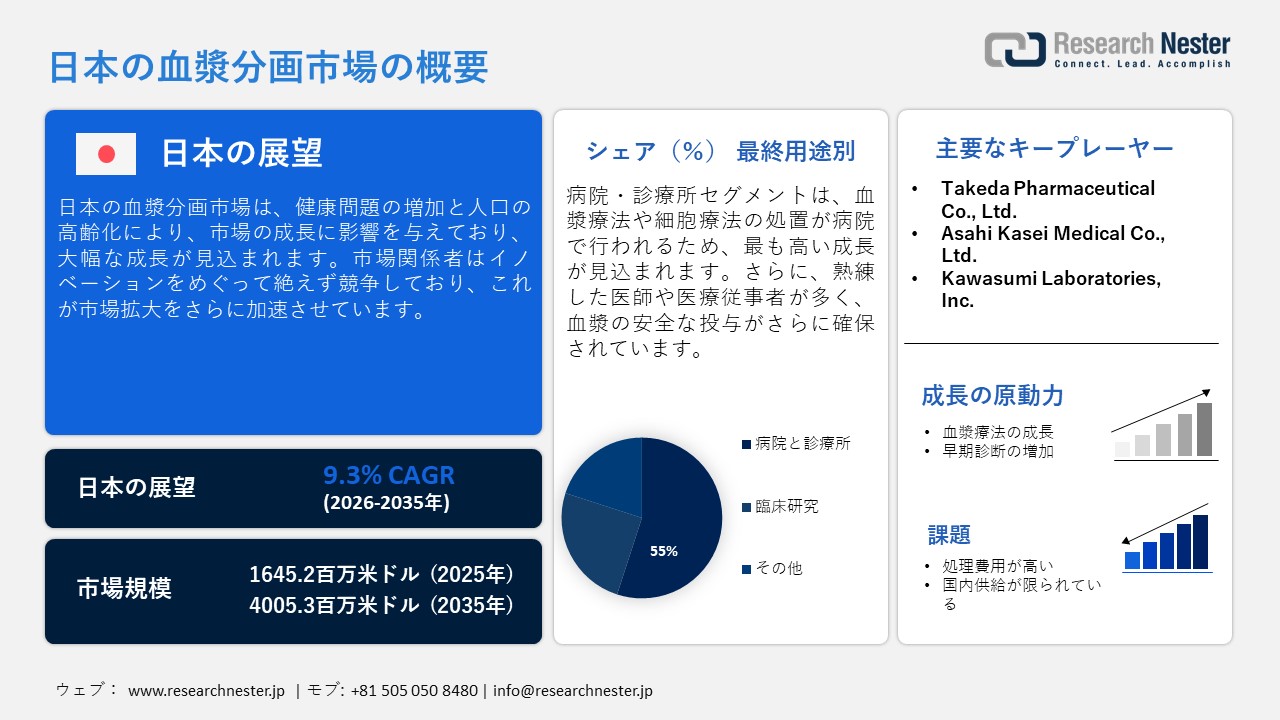 日本の血漿分画市場の概要

Research Nester
Connect. Lead. Accomplish

日本の展望

日本の血漿分画市場は、健康問題の増加と人口の高齢化により、市場の成長に影響を与えており、大幅な成長が見込まれます。市場関係者はイノベーションをめぐって絶えず競争しており、これが市場拡大をさらに加速させています。

日本の展望
9.3% CAGR
(2026-2035年)

市場規模
1645.2百万米ドル（2025年）
4005.3百万米ドル（2035年）

シェア（%） 最終用途別

病院・診療所セグメントは、血漿療法や細胞療法の処置が病院で行われるため、最も高い成長が見込まれます。さらに、熟練した医師や医療従事者が多く、血漿の安全な投与がさらに確保されています。

55%

病院と診療所
臨床研究
その他

主要なキープレーヤー
• Takeda Pharmaceutical Co., Ltd.
• Asahi Kasei Medical Co., Ltd.
• Kawasumi Laboratories, Inc.

成長の原動力
• 血漿療法の成長
• 早期診断の増加

課題
• 処理費用が高い
• 国内供給が限られている

ウェブ： www.researchnester.jp | モブ: +81 505 050 8480 | info@researchnester.jp